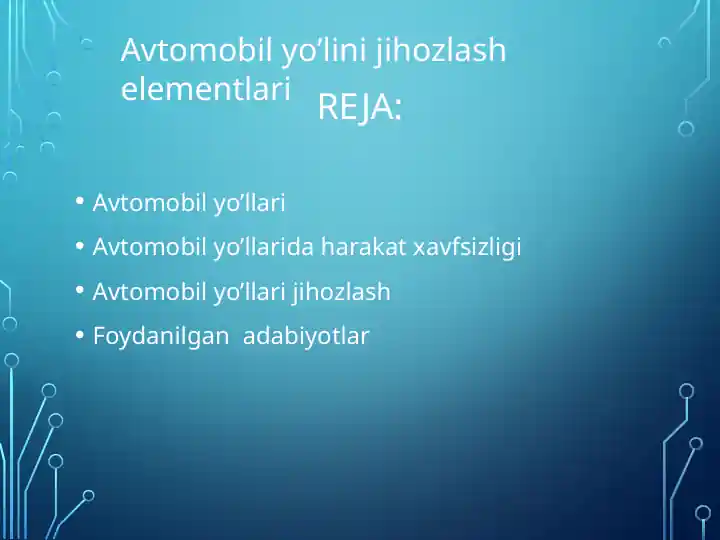 Avtomobil yo’lini jihozlash elementlari

REJA:

• Avtomobil yo’llari

• Avtomobil yo’llarida harakat xavfsizligi

• Avtomobil yo’llari jihozlash

• Foydanilgan  adabiyotlar